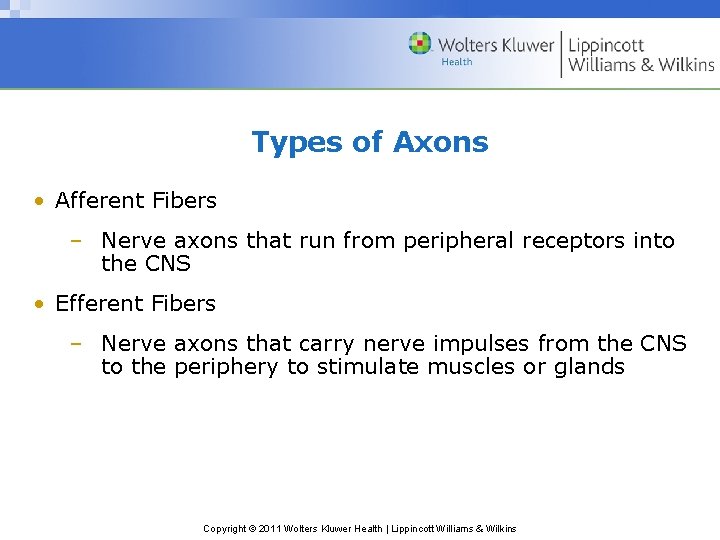 Wolters Kluwer
Health
Lippincott
Williams & Wilkins

Types of Axons

• Afferent Fibers

– Nerve axons that run from peripheral receptors into the CNS

• Efferent Fibers

– Nerve axons that carry nerve impulses from the CNS to the periphery to stimulate muscles or glands

Copyright © 2011 Wolters Kluwer Health | Lippincott Williams & Wilkins